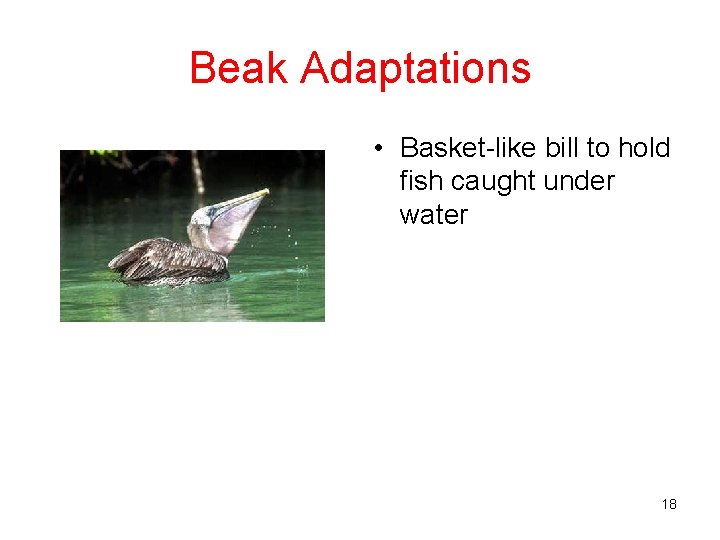 Beak Adaptations

• Basket-like bill to hold fish caught under water

18